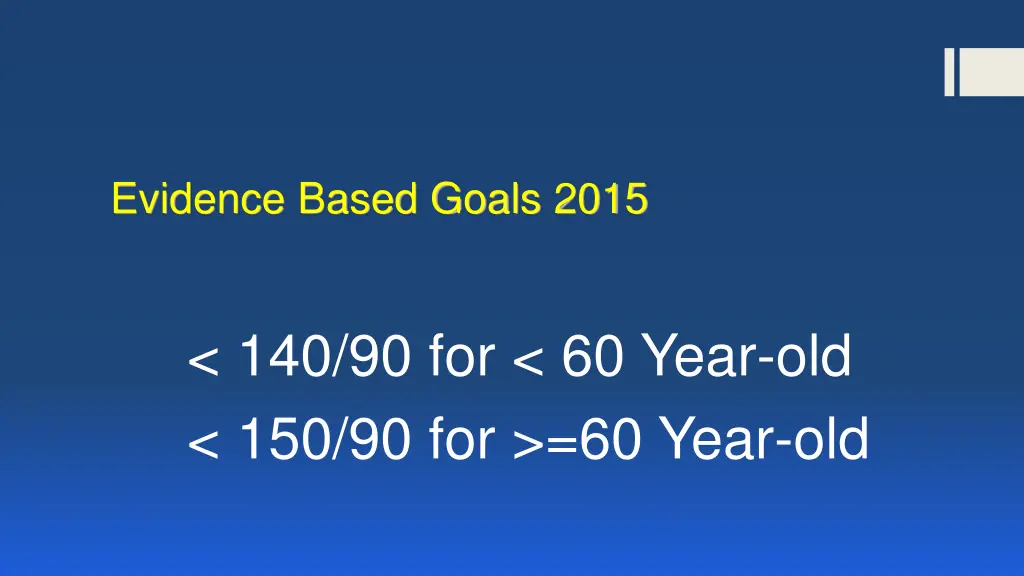 Evidence Based Goals 2015

< 140/90 for < 60 Year-old
< 150/90 for >=60 Year-old